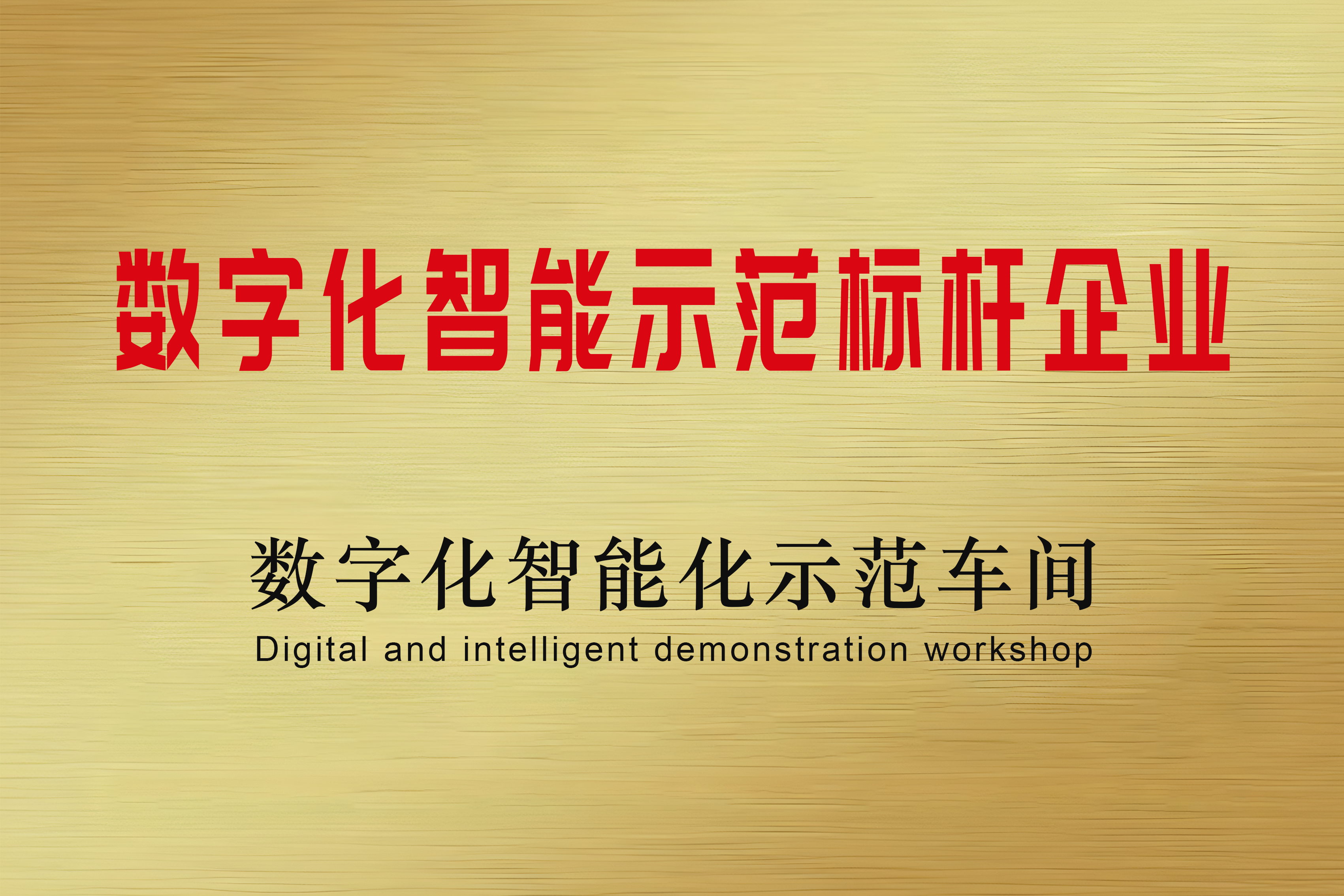 数字化智能示范标杆企业

数字化智能化示范车间
Digital and intelligent demonstration workshop